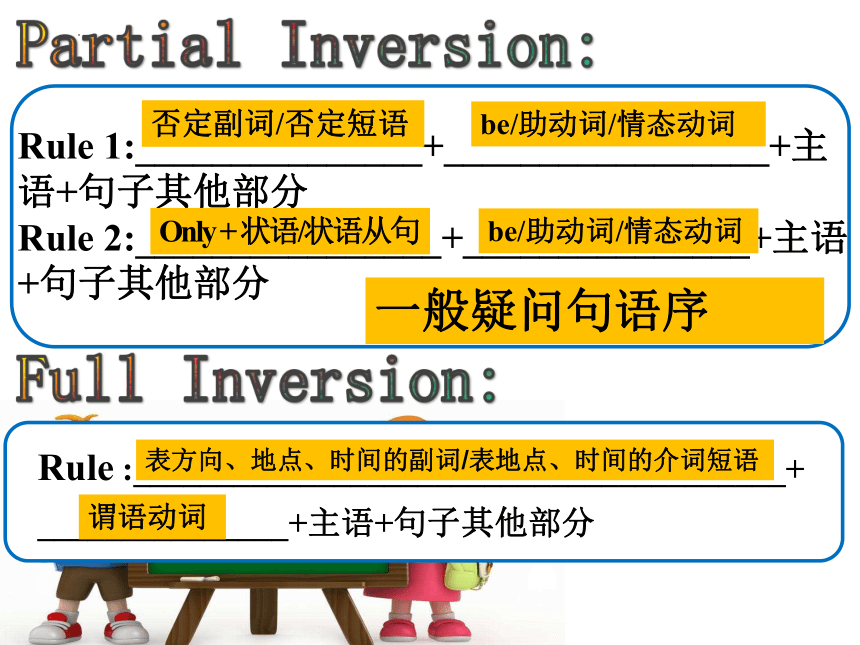 Partial Inversion:

Rule 1: 否定副词/否定短语 + be/助动词/情态动词 +主语+句子其他部分

Rule 2: Only+状语/状语从句 + be/助动词/情态动词 +主语+句子其他部分

一般疑问句语序

Full Inversion:

Rule : 表方向、地点、时间的副词/表地点、时间的介词短语 + 谓语动词 +主语+句子其他部分